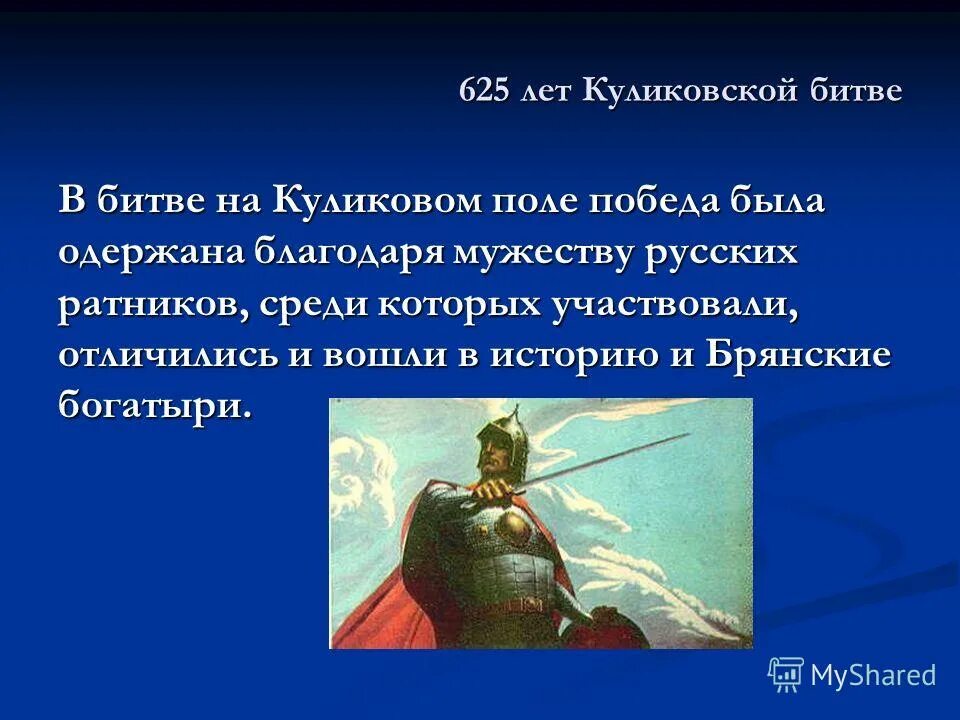 625 лет Куликовской битве

В битве на Куликовом поле победа была одержана благодаря мужеству русских ратников, среди которых участвовали, отличились и вошли в историю и Брянские богатыри.

MyShared